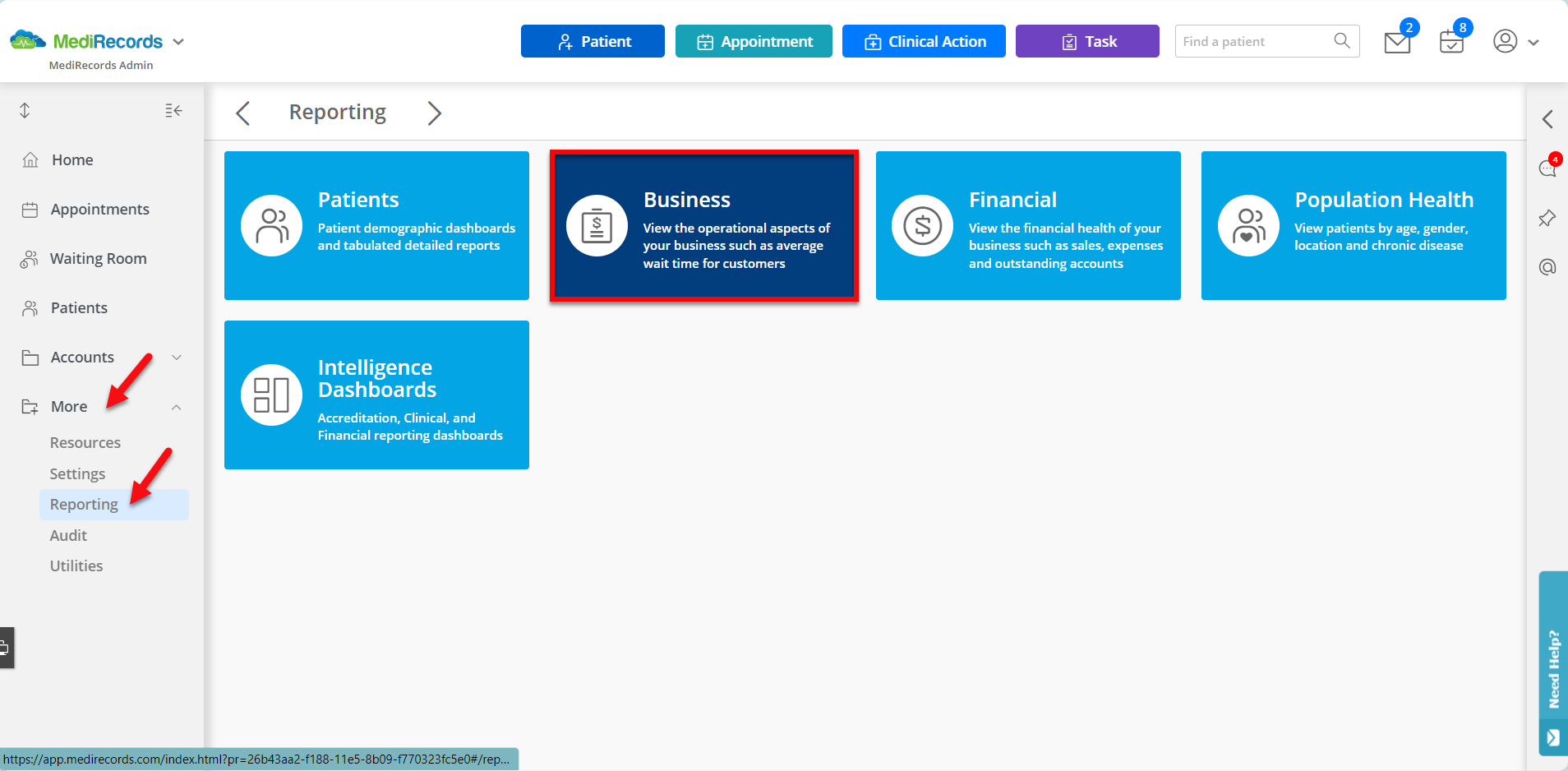 MediRecords
MediRecords Admin

Patient
Appointment
Clinical Action
Task
Find a patient
2
8

Home
Appointments
Waiting Room
Patients
Accounts
More
Resources
Settings
Reporting
Audit
Utilities

Reporting

Patients
Patient demographic dashboards and tabulated detailed reports

Business
View the operational aspects of your business such as average wait time for customers

Financial
View the financial health of your business such as sales, expenses and outstanding accounts

Population Health
View patients by age, gender, location and chronic disease

Intelligence Dashboards
Accreditation, Clinical, and Financial reporting dashboards

4

Need Help?

https://app.medirecords.com/index.html?pr=26b43aa2-f188-11e5-8b09-f770323fc5e0#/rep...